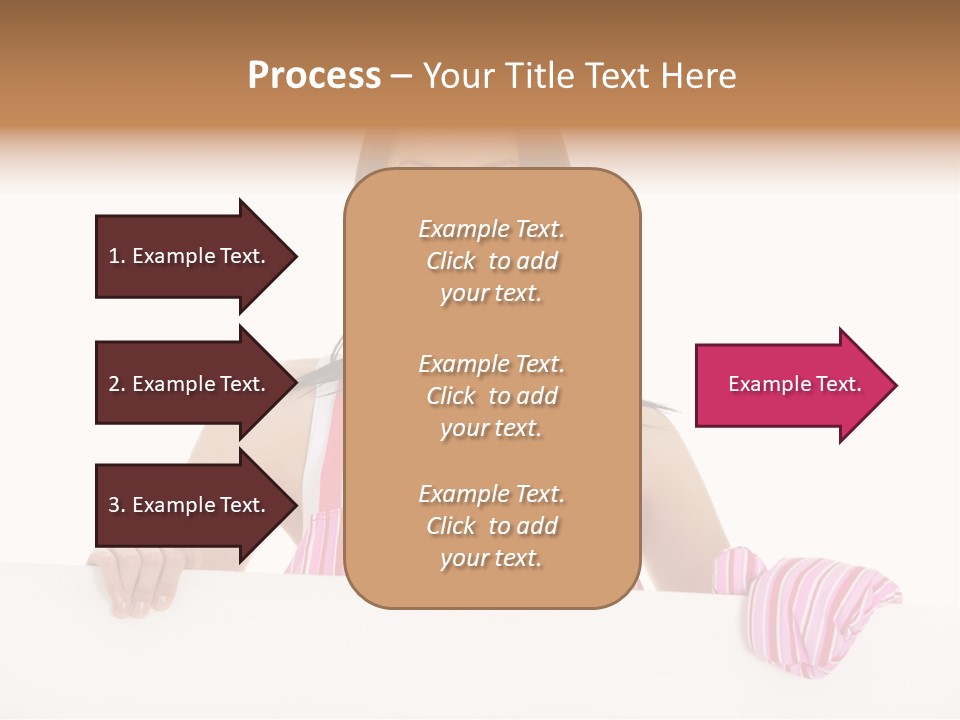 Process – Your Title Text Here

1. Example Text.

2. Example Text.

3. Example Text.

Example Text. Click to add your text.

Example Text. Click to add your text.

Example Text. Click to add your text.

Example Text.